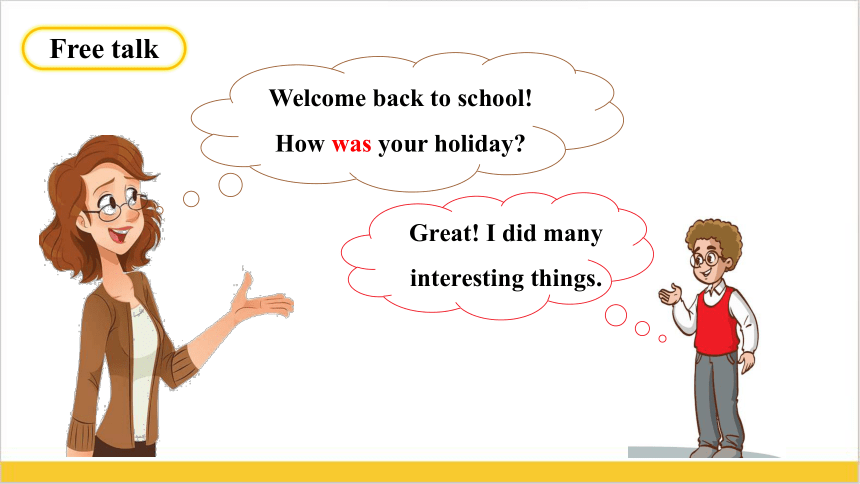 Free talk

Welcome back to school!
How was your holiday?

Great! I did many interesting things.